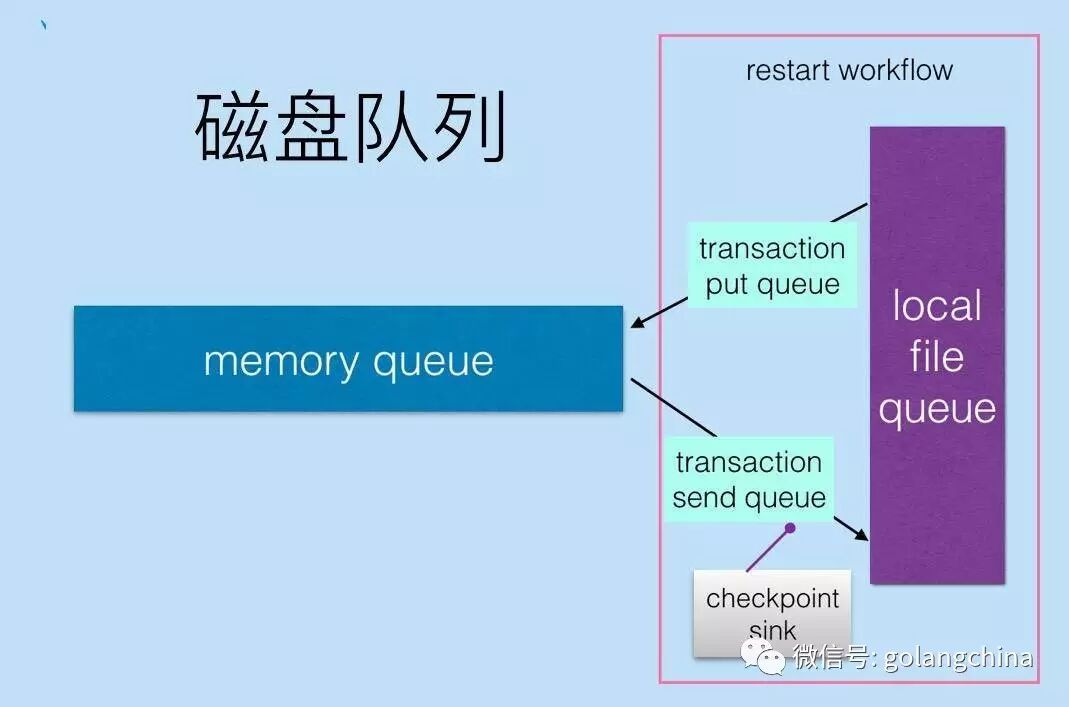 磁盘队列

restart workflow

memory queue

transaction put queue

local file queue

transaction send queue

checkpoint sink

微信号: golangchina